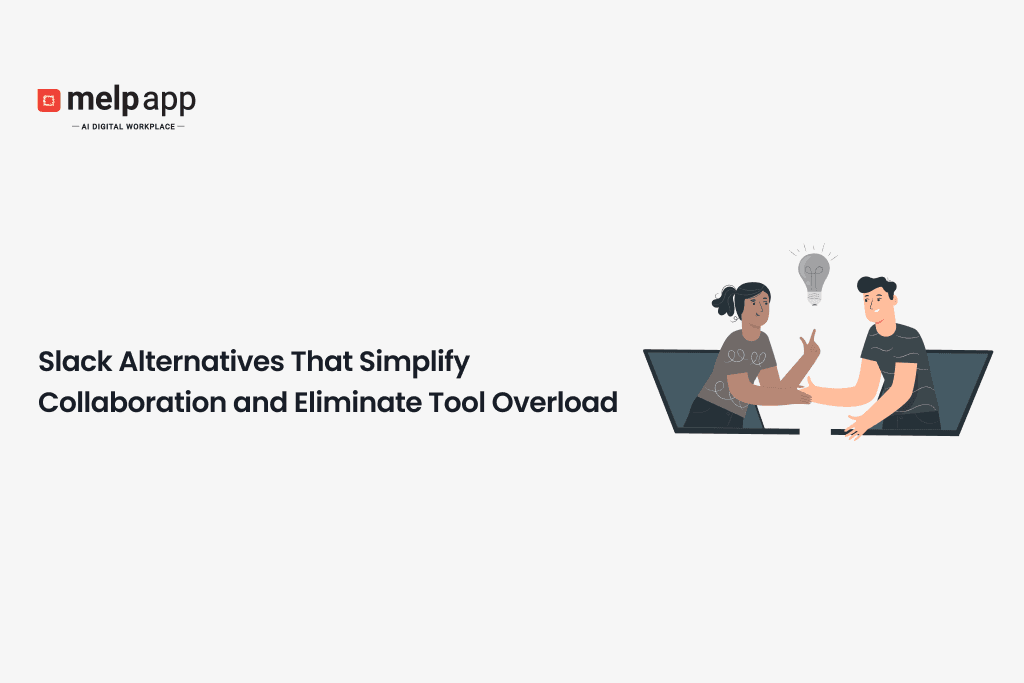 melp app
— AI DIGITAL WORKPLACE —

Slack Alternatives That Simplify Collaboration and Eliminate Tool Overload